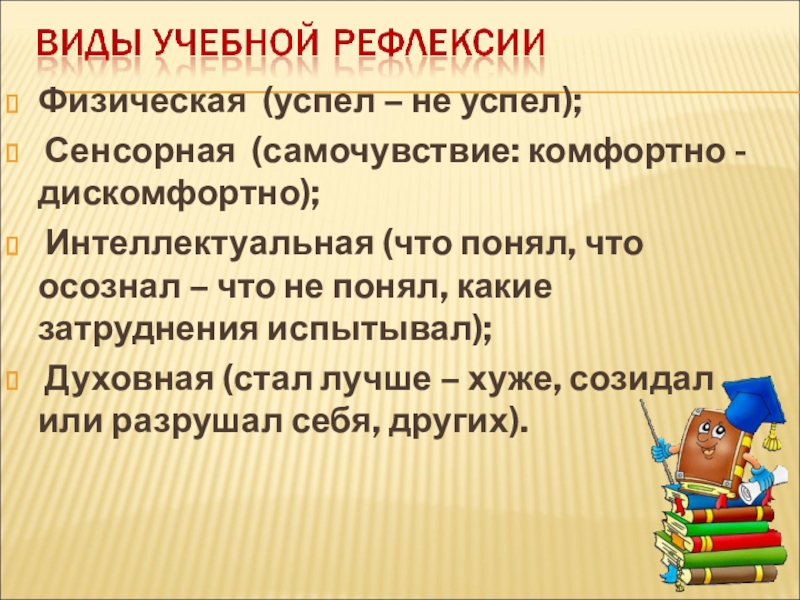 ВИДЫ УЧЕБНОЙ РЕФЛЕКСИИ

Физическая (успел – не успел);

Сенсорная (самочувствие: комфортно - дискомфортно);

Интеллектуальная (что понял, что осознал – что не понял, какие затруднения испытывал);

Духовная (стал лучше – хуже, созидал или разрушал себя, других).